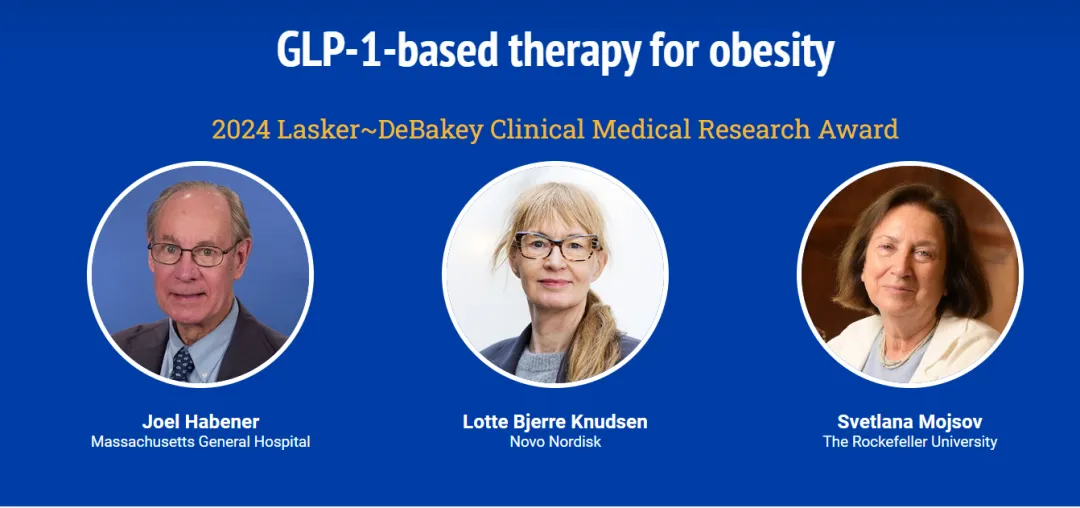 GLP-1-based therapy for obesity

2024 Lasker~DeBakey Clinical Medical Research Award

Joel Habener
Massachusetts General Hospital

Lotte Bjerre Knudsen
Novo Nordisk

Svetlana Mojsov
The Rockefeller University